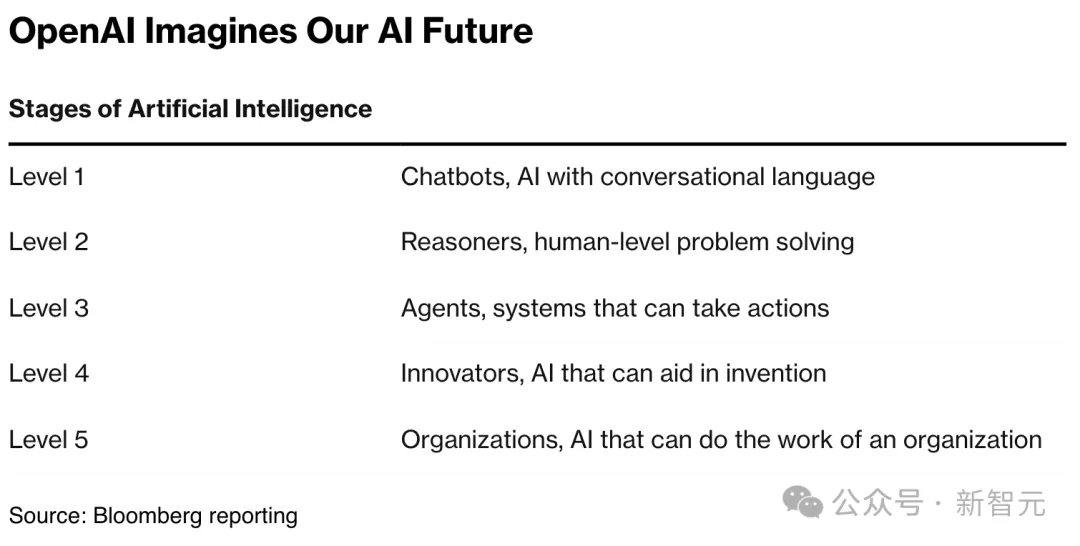 OpenAI Imagines Our AI Future

Stages of Artificial Intelligence

| | |
|---|---|
| Level 1 | Chatbots, AI with conversational language |
| Level 2 | Reasoners, human-level problem solving |
| Level 3 | Agents, systems that can take actions |
| Level 4 | Innovators, AI that can aid in invention |
| Level 5 | Organizations, AI that can do the work of an organization |

Source: Bloomberg reporting

公众号 · 新智元